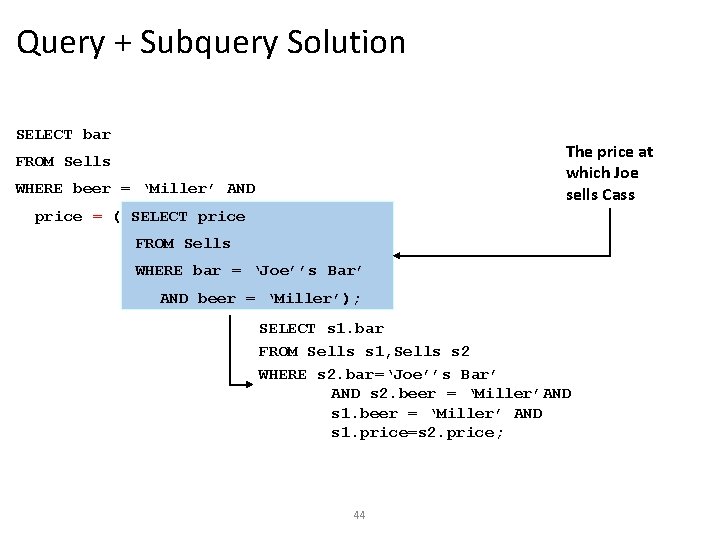 Query + Subquery Solution

SELECT bar
FROM Sells
WHERE beer = ‘Miller’ AND
price = ( SELECT price
FROM Sells
WHERE bar = ‘Joe’’s Bar’
AND beer = ‘Miller’);

The price at which Joe sells Cass

SELECT s1.bar
FROM Sells s1,Sells s2
WHERE s2.bar=‘Joe’’s Bar’
AND s2.beer = ‘Miller’AND
s1.beer = ‘Miller’ AND
s1.price=s2.price;

44